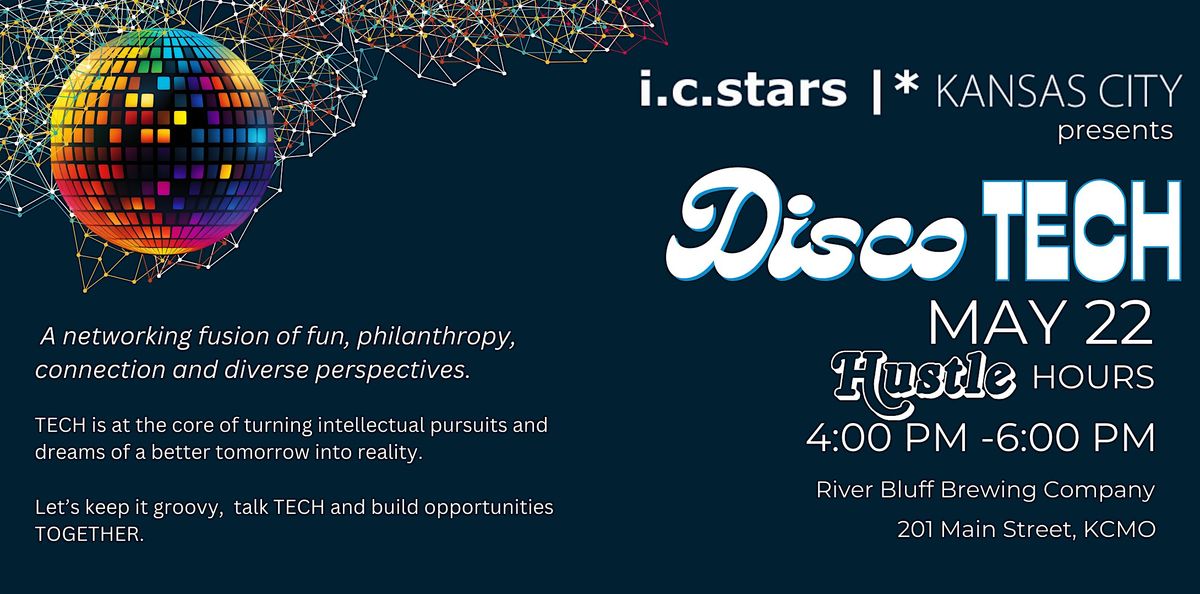 i.c.stars |* KANSAS CITY presents

Disco TECH

MAY 22

Hustle HOURS

4:00 PM -6:00 PM

River Bluff Brewing Company

201 Main Street, KCMO

A networking fusion of fun, philanthropy, connection and diverse perspectives.

TECH is at the core of turning intellectual pursuits and dreams of a better tomorrow into reality.

Let's keep it groovy, talk TECH and build opportunities TOGETHER.